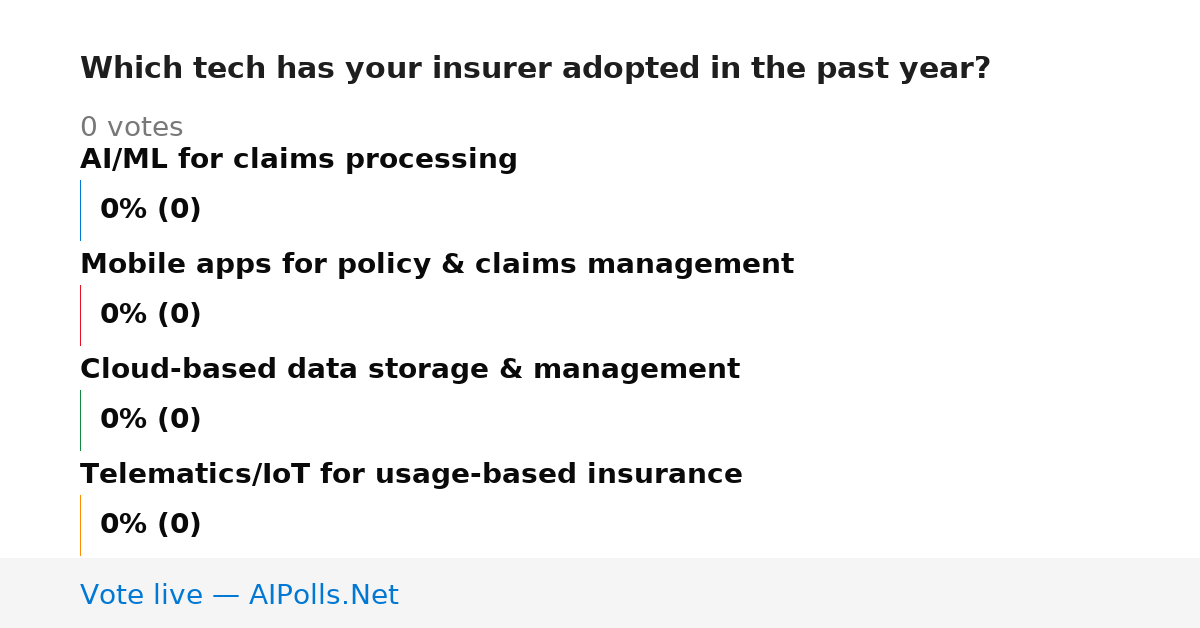 Which tech has your insurer adopted in the past year?

0 votes

AI/ML for claims processing

0% (0)

Mobile apps for policy & claims management

0% (0)

Cloud-based data storage & management

0% (0)

Telematics/IoT for usage-based insurance

0% (0)

Vote live — AIPolls.Net